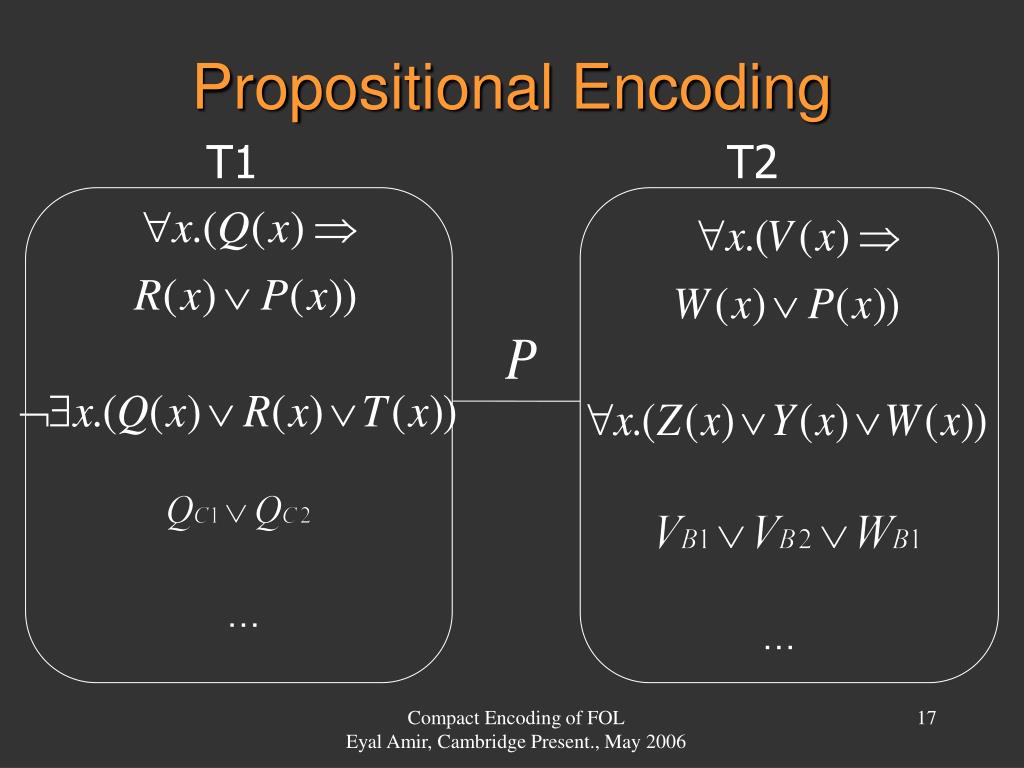 Propositional Encoding

T1

$\forall x.(Q(x) \Rightarrow$
$R(x) \vee P(x))$

$\neg\exists x.(Q(x) \vee R(x) \vee T(x))$

$Q_{C1} \vee Q_{C2}$

…

$P$

T2

$\forall x.(V(x) \Rightarrow$
$W(x) \vee P(x))$

$\forall x.(Z(x) \vee Y(x) \vee W(x))$

$V_{B1} \vee V_{B2} \vee W_{B1}$

…

Compact Encoding of FOL
Eyal Amir, Cambridge Present., May 2006

17